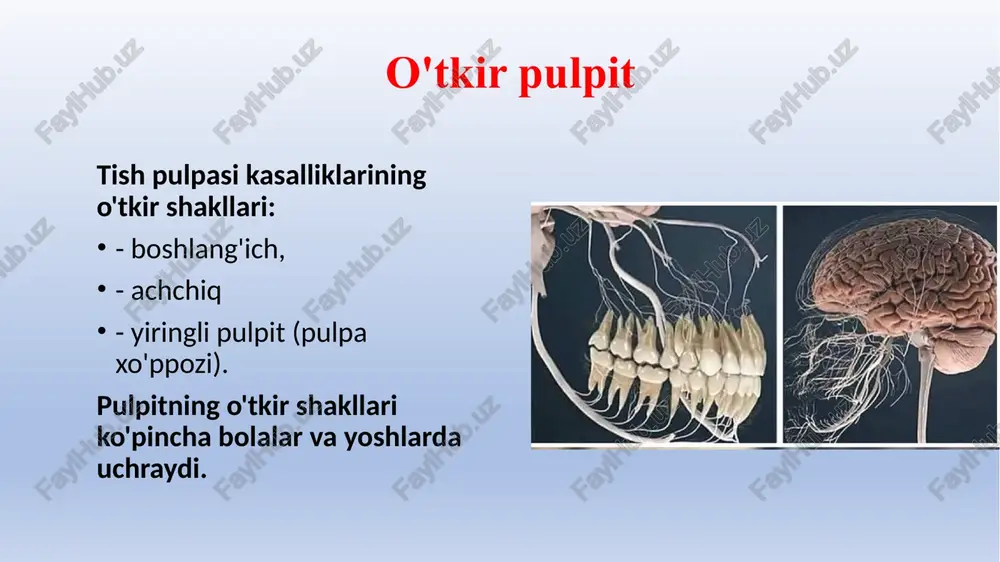 O'tkir pulpit

Tish pulpasi kasalliklarining o'tkir shakllari:

• - boshlang'ich,
• - achchiq
• - yiringli pulpit (pulpa xo'ppozi).

Pulpitning o'tkir shakllari ko'pincha bolalar va yoshlarda uchraydi.

FaylHub.uz